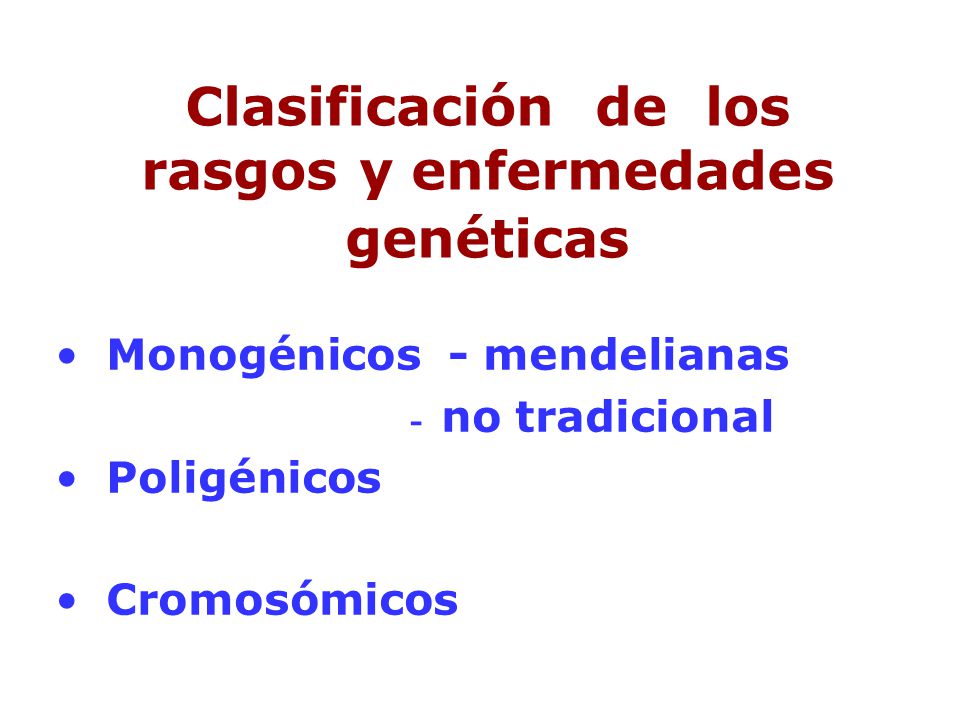 Clasificación de los rasgos y enfermedades genéticas

• Monogénicos - mendelianas
- no tradicional
• Poligénicos

• Cromosómicos